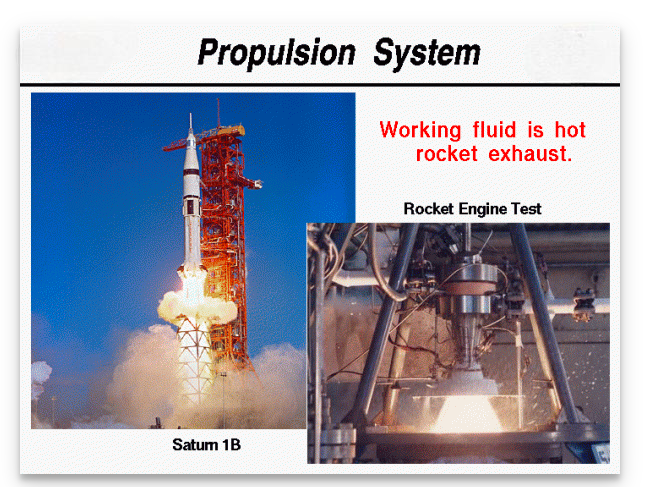 Propulsion System

Working fluid is hot rocket exhaust.

Rocket Engine Test

Saturn 1B